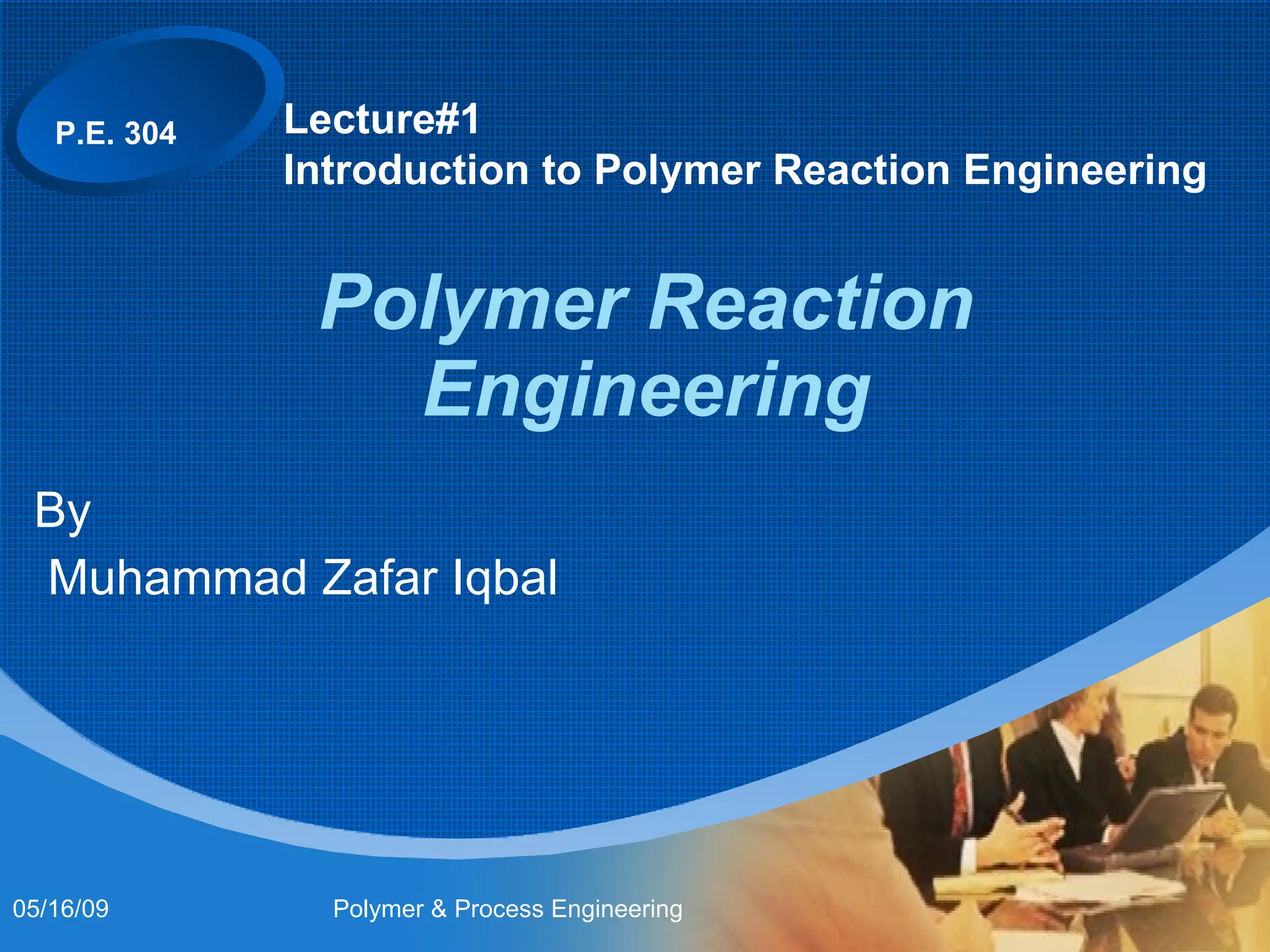 P.E. 304

Lecture#1
Introduction to Polymer Reaction Engineering

Polymer Reaction Engineering

By
Muhammad Zafar Iqbal

05/16/09

Polymer & Process Engineering